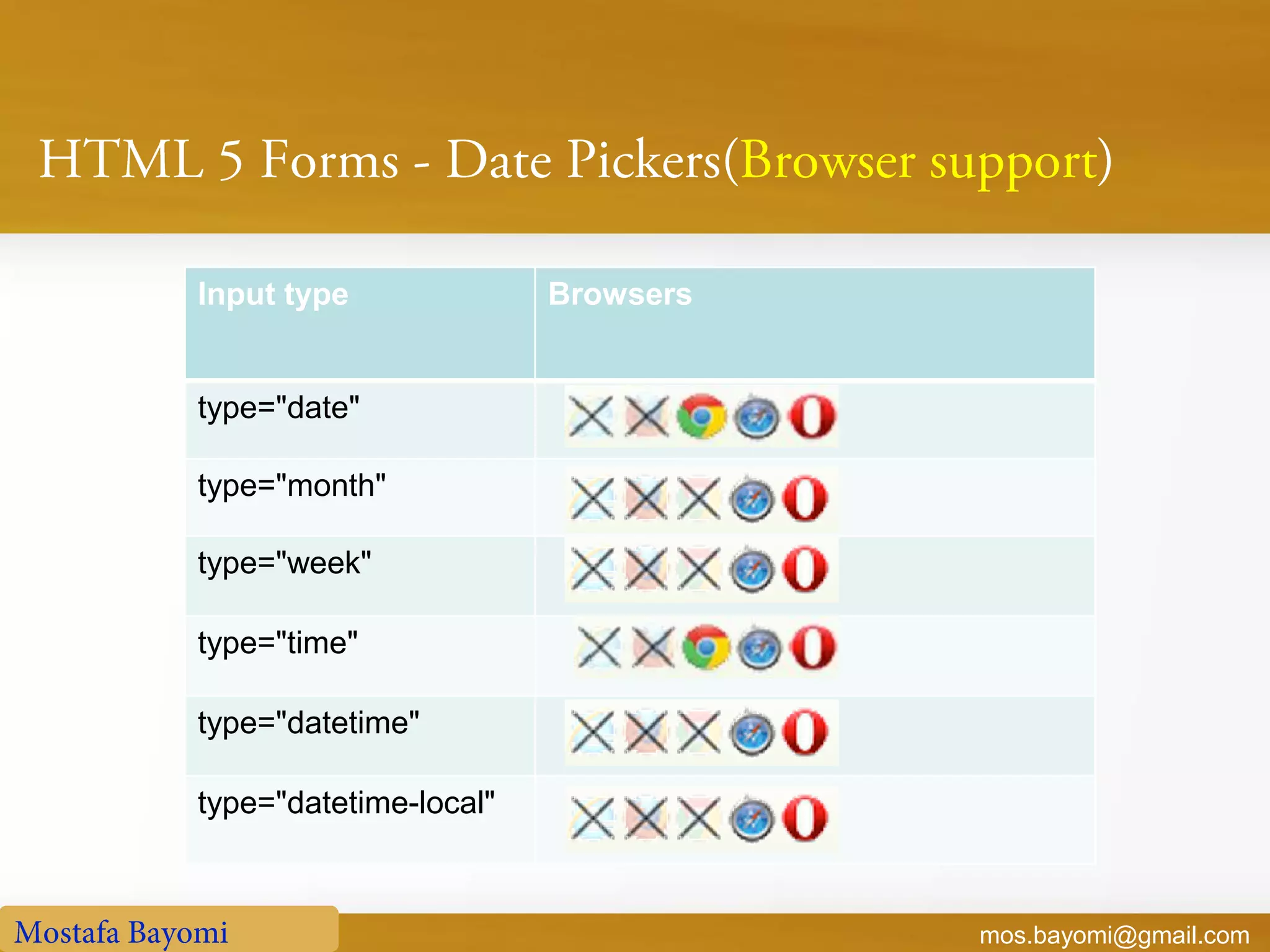 HTML 5 Forms - Date Pickers(Browser support)

| Input type | Browsers |
|---|---|
| type="date" | |
| type="month" | |
| type="week" | |
| type="time" | |
| type="datetime" | |
| type="datetime-local" | |

Mostafa Bayomi

mos.bayomi@gmail.com